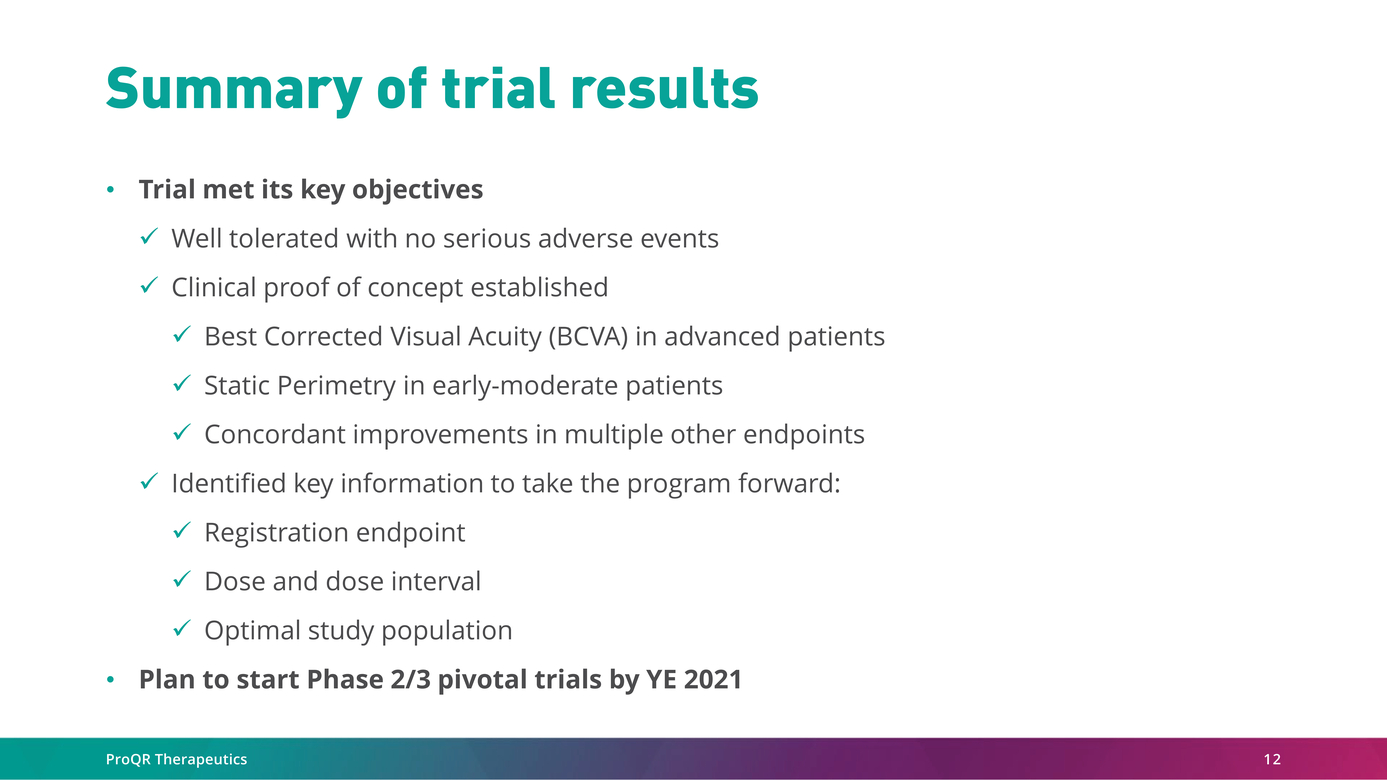 Summary of trial results

• Trial met its key objectives
✓ Well tolerated with no serious adverse events
✓ Clinical proof of concept established
✓ Best Corrected Visual Acuity (BCVA) in advanced patients
✓ Static Perimetry in early-moderate patients
✓ Concordant improvements in multiple other endpoints
✓ Identified key information to take the program forward:
✓ Registration endpoint
✓ Dose and dose interval
✓ Optimal study population
• Plan to start Phase 2/3 pivotal trials by YE 2021

ProQR Therapeutics 12